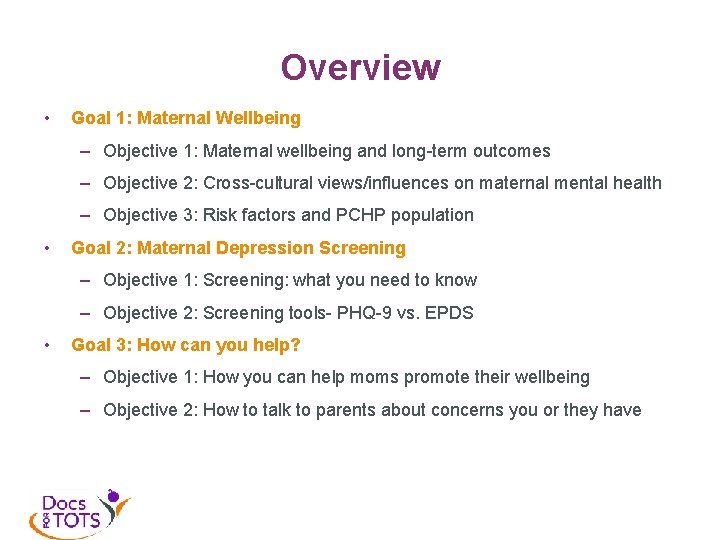 Overview

• Goal 1: Maternal Wellbeing

– Objective 1: Maternal wellbeing and long-term outcomes

– Objective 2: Cross-cultural views/influences on maternal mental health

– Objective 3: Risk factors and PCHP population

• Goal 2: Maternal Depression Screening

– Objective 1: Screening: what you need to know

– Objective 2: Screening tools- PHQ-9 vs. EPDS

• Goal 3: How can you help?

– Objective 1: How you can help moms promote their wellbeing

– Objective 2: How to talk to parents about concerns you or they have

Docs FOR TOTS